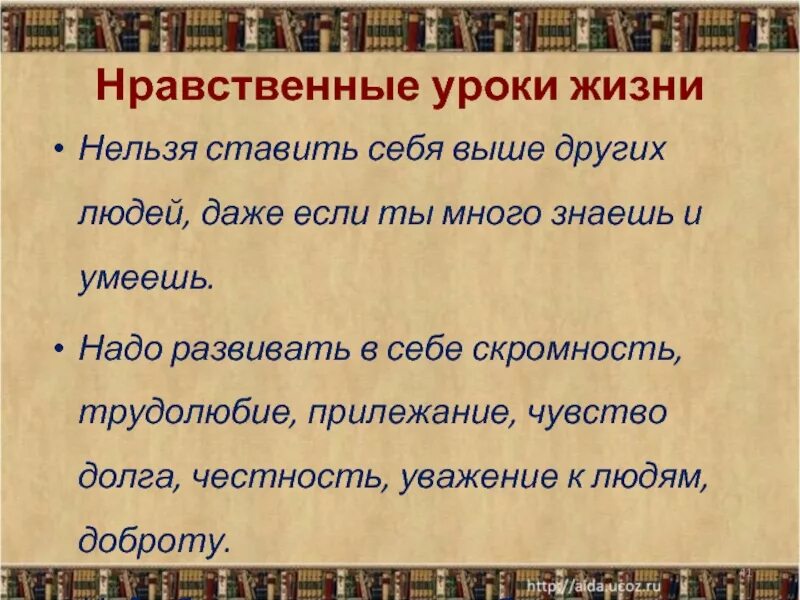 Нравственные уроки жизни

• Нельзя ставить себя выше других людей, даже если ты много знаешь и умеешь.

• Надо развивать в себе скромность, трудолюбие, прилежание, чувство долга, честность, уважение к людям, доброту.

http://aida.ucoz.ru